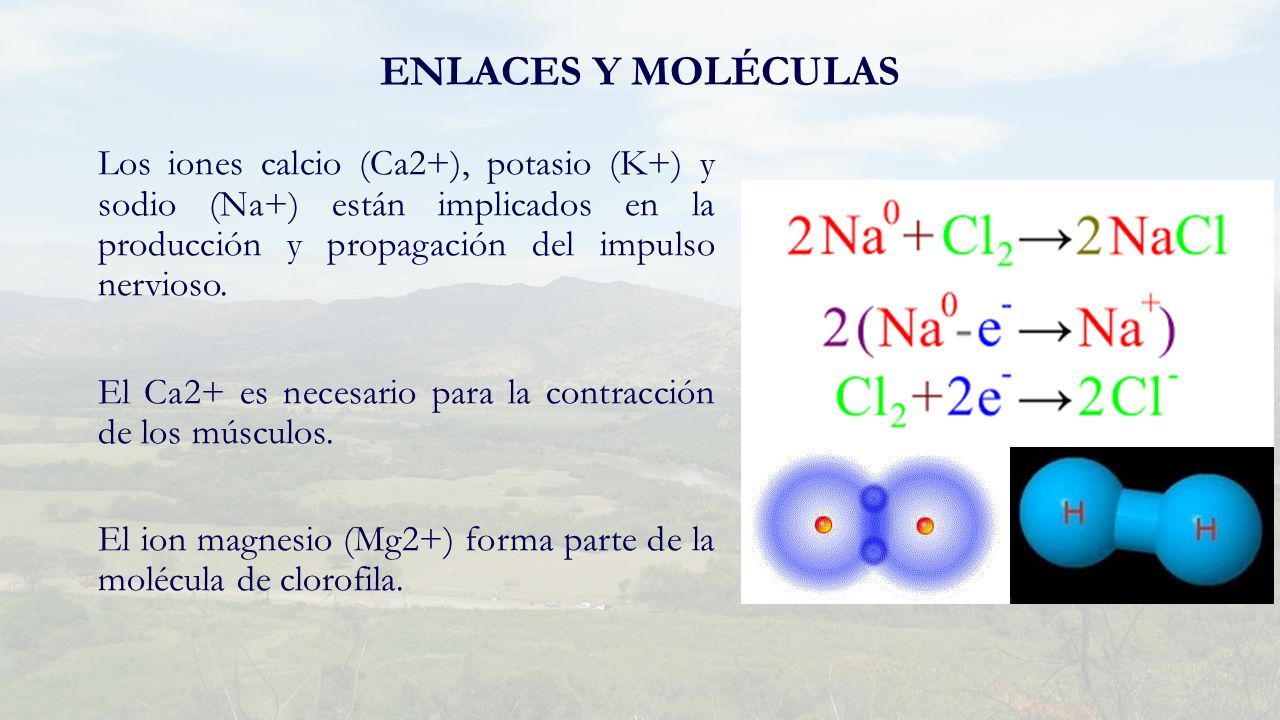 ENLACES Y MOLÉCULAS

Los iones calcio (Ca2+), potasio (K+) y sodio (Na+) están implicados en la producción y propagación del impulso nervioso.

El Ca2+ es necesario para la contracción de los músculos.

El ion magnesio (Mg2+) forma parte de la molécula de clorofila.

$2Na^0 + Cl_2 \rightarrow 2NaCl$

$2(Na^0 - e^- \rightarrow Na^+)$

$Cl_2 + 2e^- \rightarrow 2Cl^-$

H H